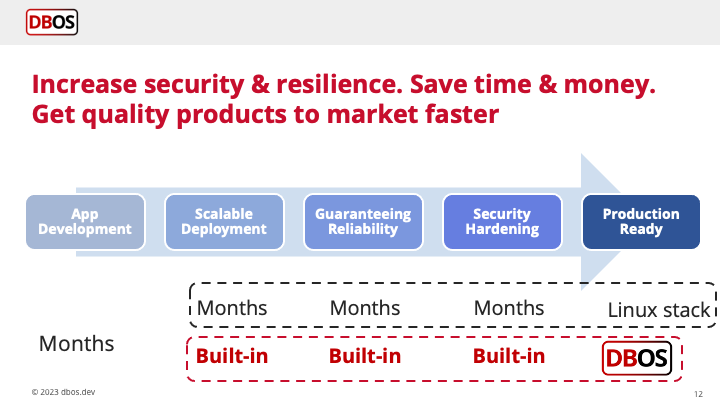 DBOS

Increase security & resilience. Save time & money. Get quality products to market faster

App Development

Scalable Deployment

Guaranteeing Reliability

Security Hardening

Production Ready

Months

Months

Months

Linux stack

Months

Built-in

Built-in

Built-in

DBOS

© 2023 dbos.dev

12